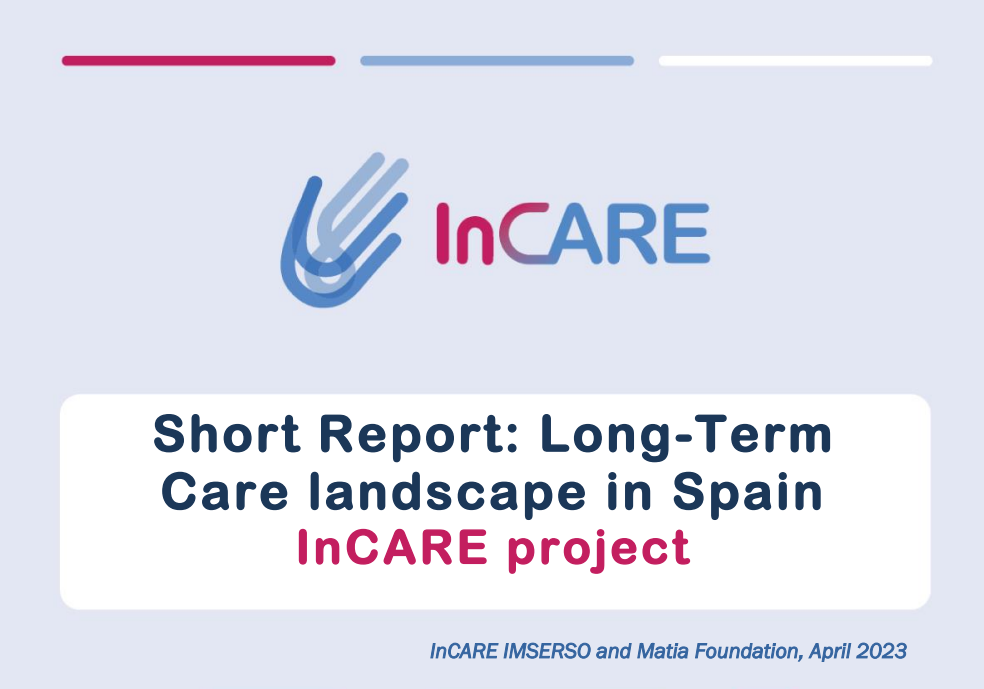 InCARE

Short Report: Long-Term Care landscape in Spain
InCARE project

InCARE IMSERSO and Matia Foundation, April 2023